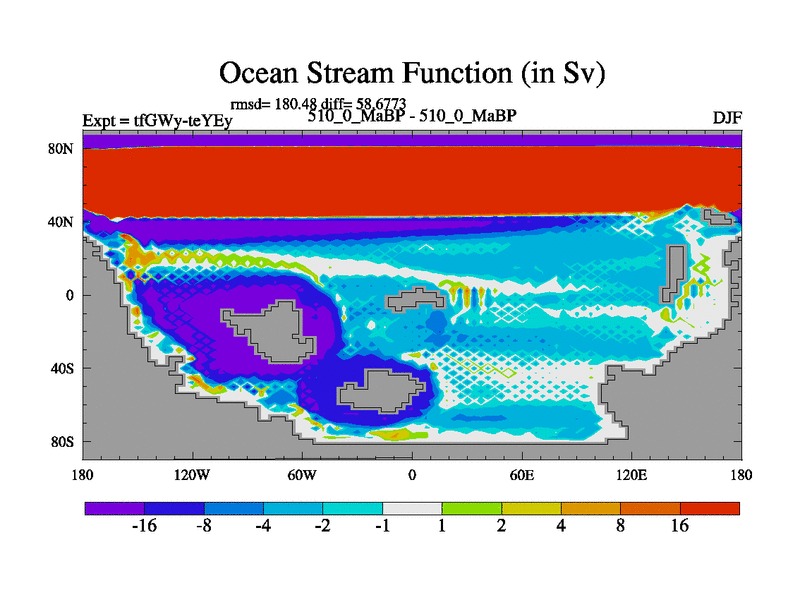 Ocean Stream Function (in Sv)

rmsd= 180.48 diff= 58.6773

Expt = tfGWy-teYEy

510_0_MaBP - 510_0_MaBP

DJF

80N

40N

0

40S

80S

180

120W

60W

0

60E

120E

180

-16

-8

-4

-2

-1

1

2

4

8

16